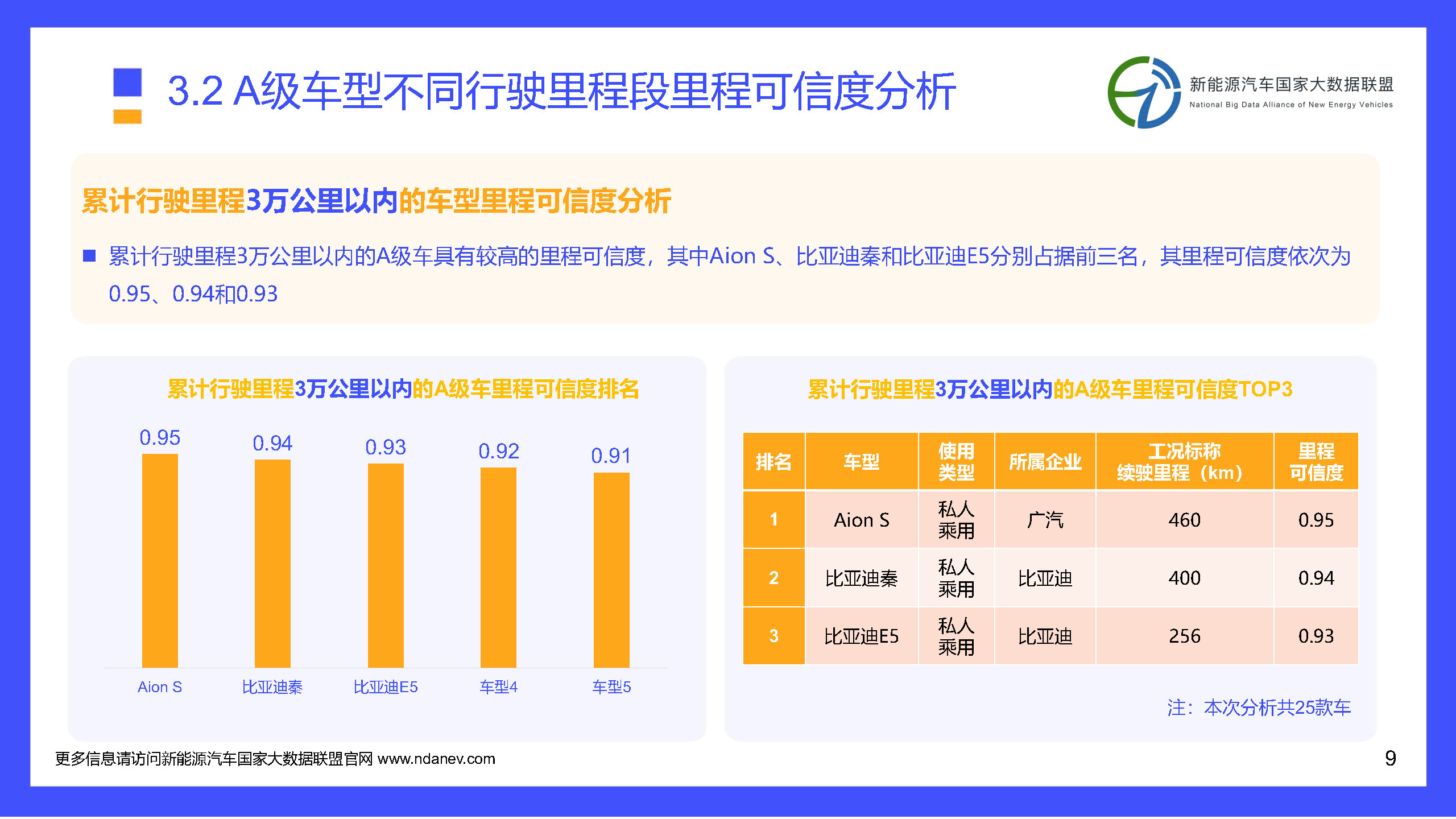 3.2 A级车型不同行驶里程段里程可信度分析

新能源汽车国家大数据联盟
National Big Data Alliance of New Energy Vehicles

累计行驶里程3万公里以内的车型里程可信度分析

■ 累计行驶里程3万公里以内的A级车具有较高的里程可信度，其中Aion S、比亚迪秦和比亚迪E5分别占据前三名，其里程可信度依次为0.95、0.94和0.93

累计行驶里程3万公里以内的A级车里程可信度排名

0.95 0.94 0.93 0.92 0.91

Aion S 比亚迪秦 比亚迪E5 车型4 车型5

累计行驶里程3万公里以内的A级车里程可信度TOP3

| 排名 | 车型 | 使用类型 | 所属企业 | 工况标称续驶里程（km） | 里程可信度 |
|---|---|---|---|---|---|
| 1 | Aion S | 私人乘用 | 广汽 | 460 | 0.95 |
| 2 | 比亚迪秦 | 私人乘用 | 比亚迪 | 400 | 0.94 |
| 3 | 比亚迪E5 | 私人乘用 | 比亚迪 | 256 | 0.93 |

注：本次分析共25款车

更多信息请访问新能源汽车国家大数据联盟官网 www.ndanev.com

9